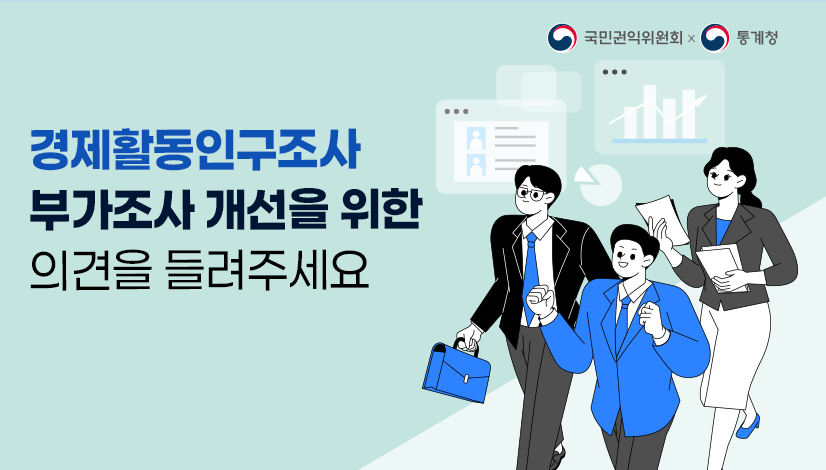 국민권익위원회 × 통계청

경제활동인구조사
부가조사 개선을 위한
의견을 들려주세요